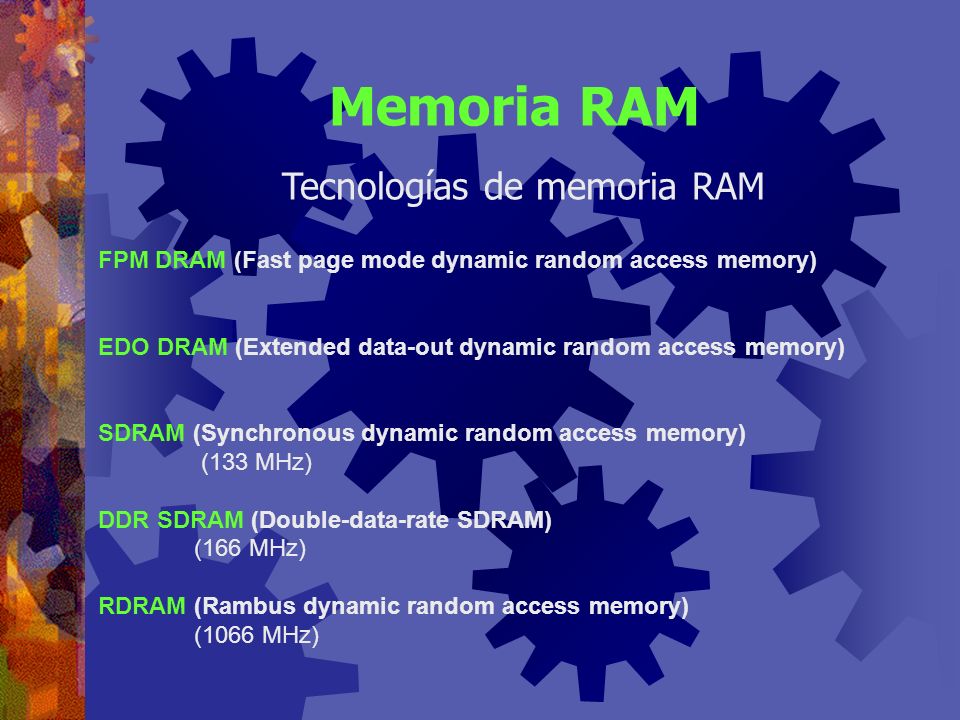 Memoria RAM

Tecnologías de memoria RAM

FPM DRAM (Fast page mode dynamic random access memory)

EDO DRAM (Extended data-out dynamic random access memory)

SDRAM (Synchronous dynamic random access memory)
(133 MHz)

DDR SDRAM (Double-data-rate SDRAM)
(166 MHz)

RDRAM (Rambus dynamic random access memory)
(1066 MHz)